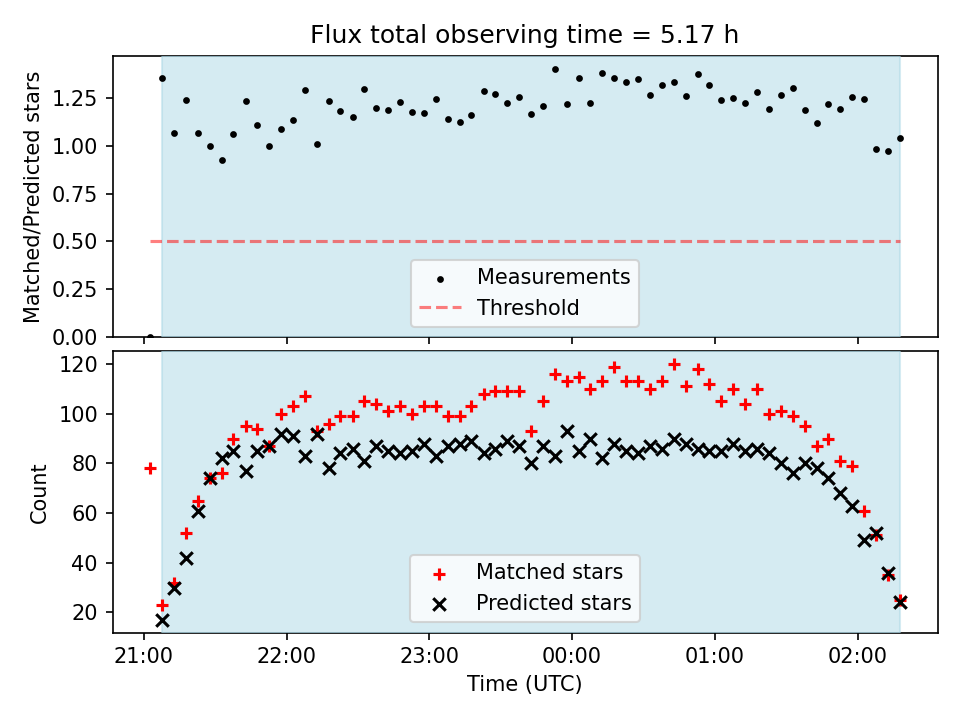 Flux total observing time = 5.17 h

Matched/Predicted stars

1.25
1.00
0.75
0.50
0.25
0.00

Measurements
Threshold

Count

120
100
80
60
40
20

Matched stars
Predicted stars

21:00
22:00
23:00
00:00
01:00
02:00

Time (UTC)